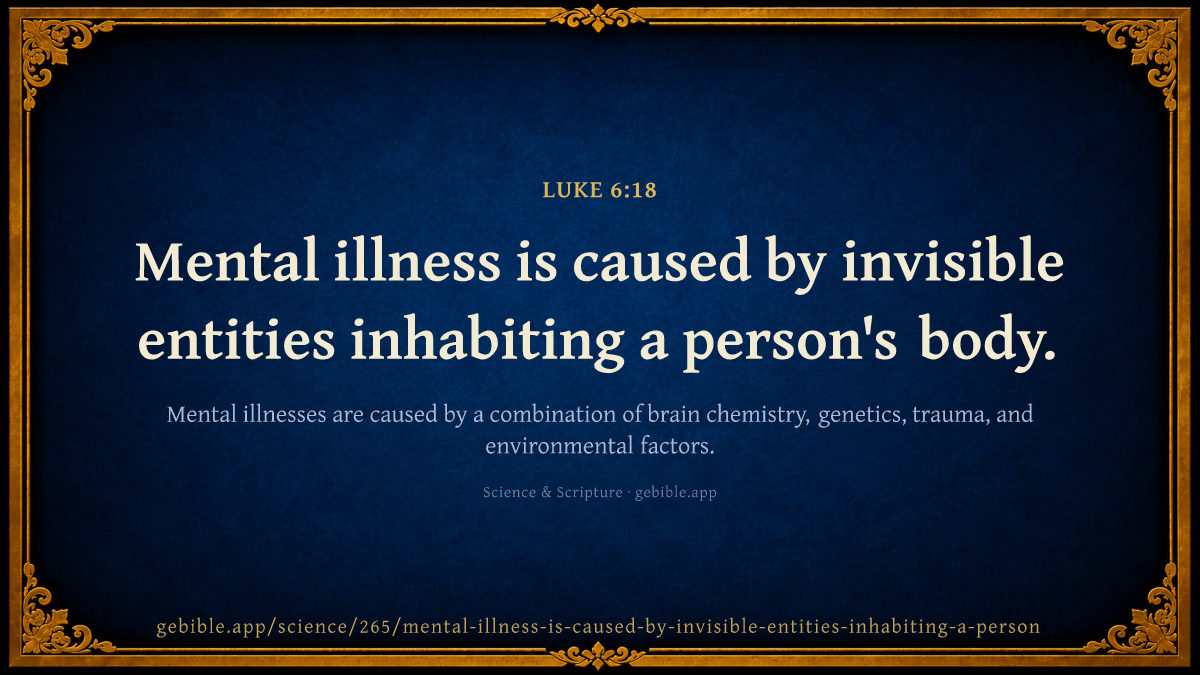 LUKE 6:18

Mental illness is caused by invisible entities inhabiting a person's body.

Mental illnesses are caused by a combination of brain chemistry, genetics, trauma, and environmental factors.

Science & Scripture · gebible.app

gebible.app/science/265/mental-illness-is-caused-by-invisible-entities-inhabiting-a-person